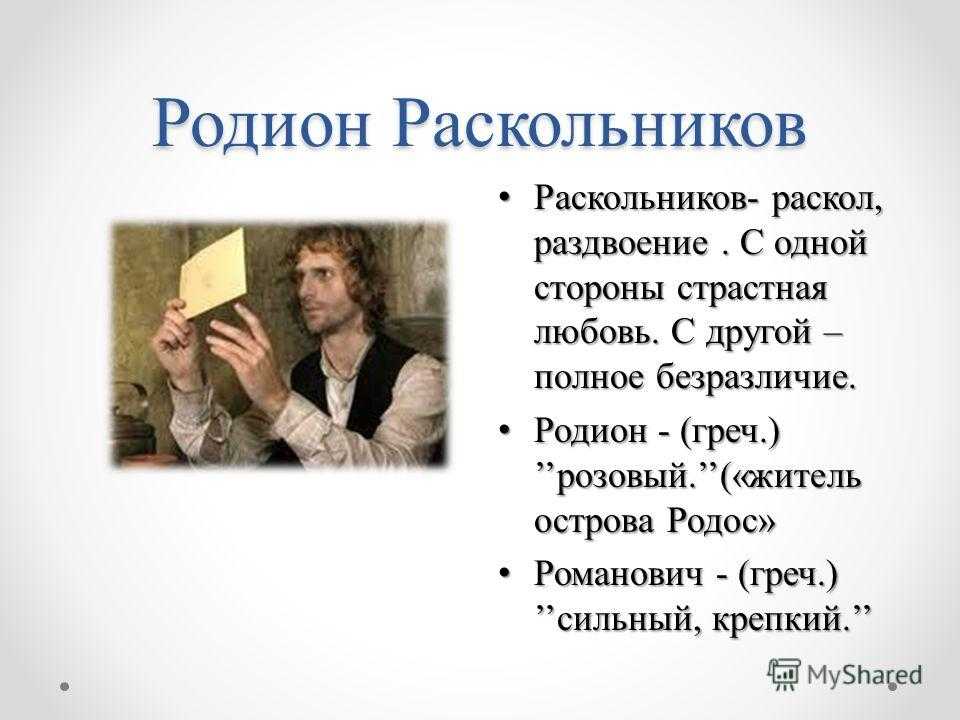 Родион Раскольников

• Раскольников- раскол, раздвоение . С одной стороны страстная любовь. С другой – полное безразличие.

• Родион - (греч.) ”розовый.”(«житель острова Родос»

• Романович - (греч.) ”сильный, крепкий.”

MyShared